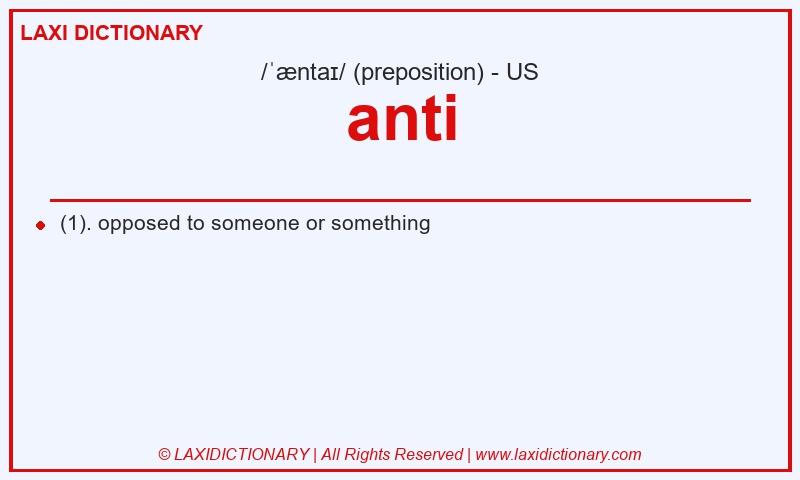 LAXI DICTIONARY

/ˈæntaɪ/ (preposition) - US

anti

(1). opposed to someone or something

© LAXIDICTIONARY | All Rights Reserved | www.laxidictionary.com